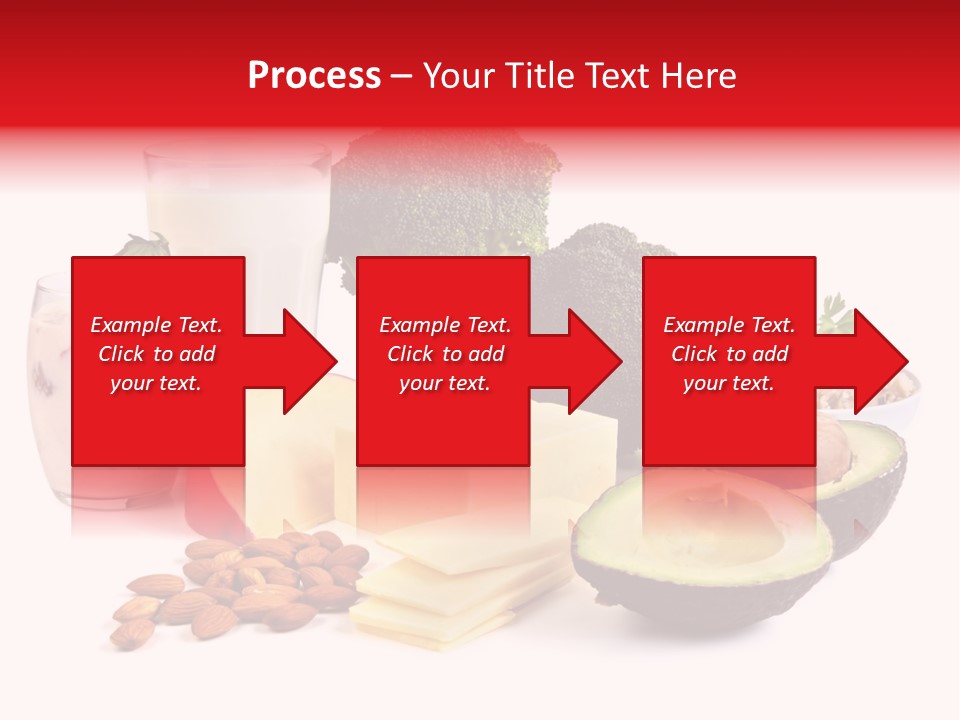 Process – Your Title Text Here

Example Text. Click to add your text.

Example Text. Click to add your text.

Example Text. Click to add your text.